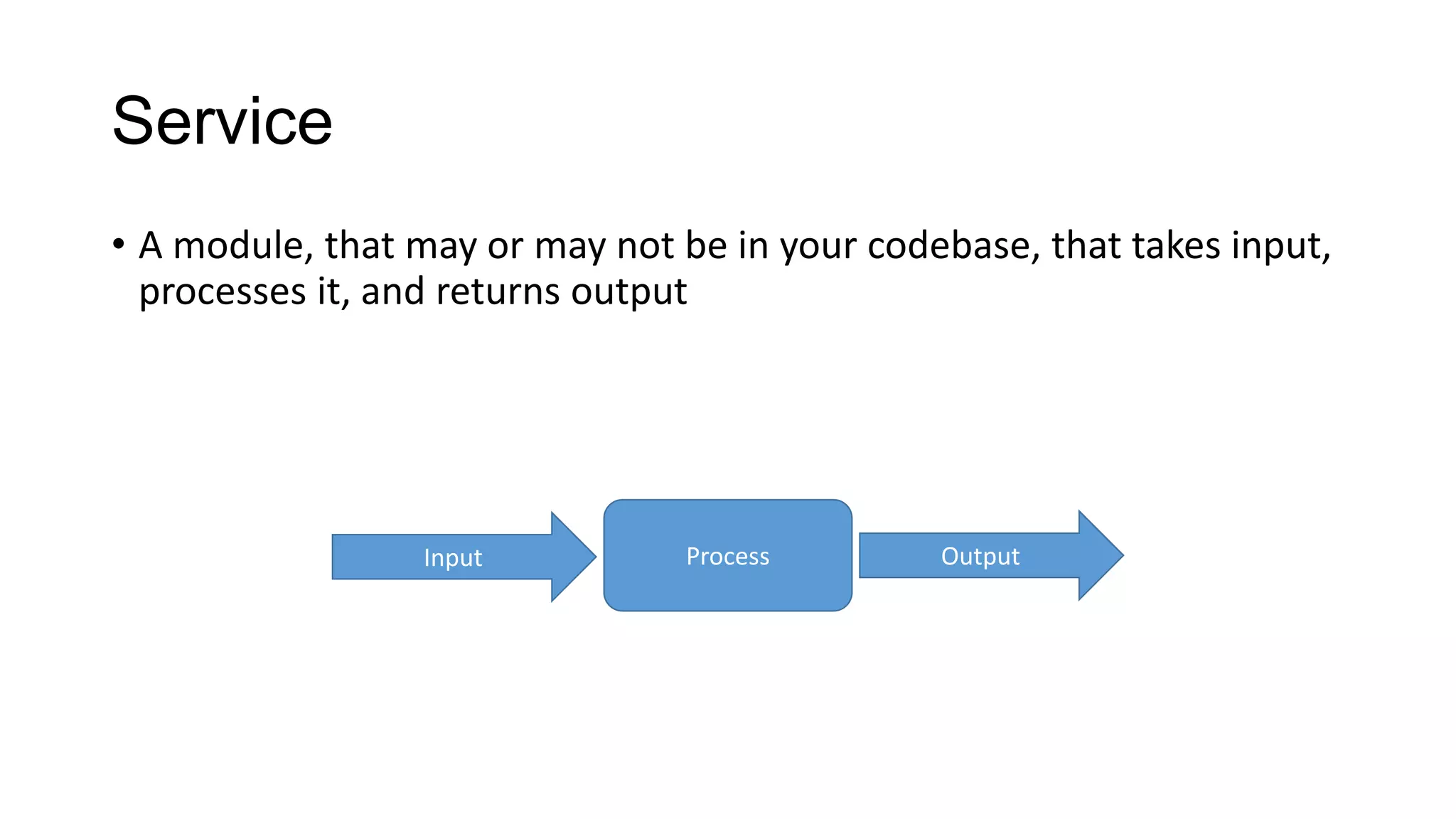 Service

• A module, that may or may not be in your codebase, that takes input, processes it, and returns output

Input

Process

Output